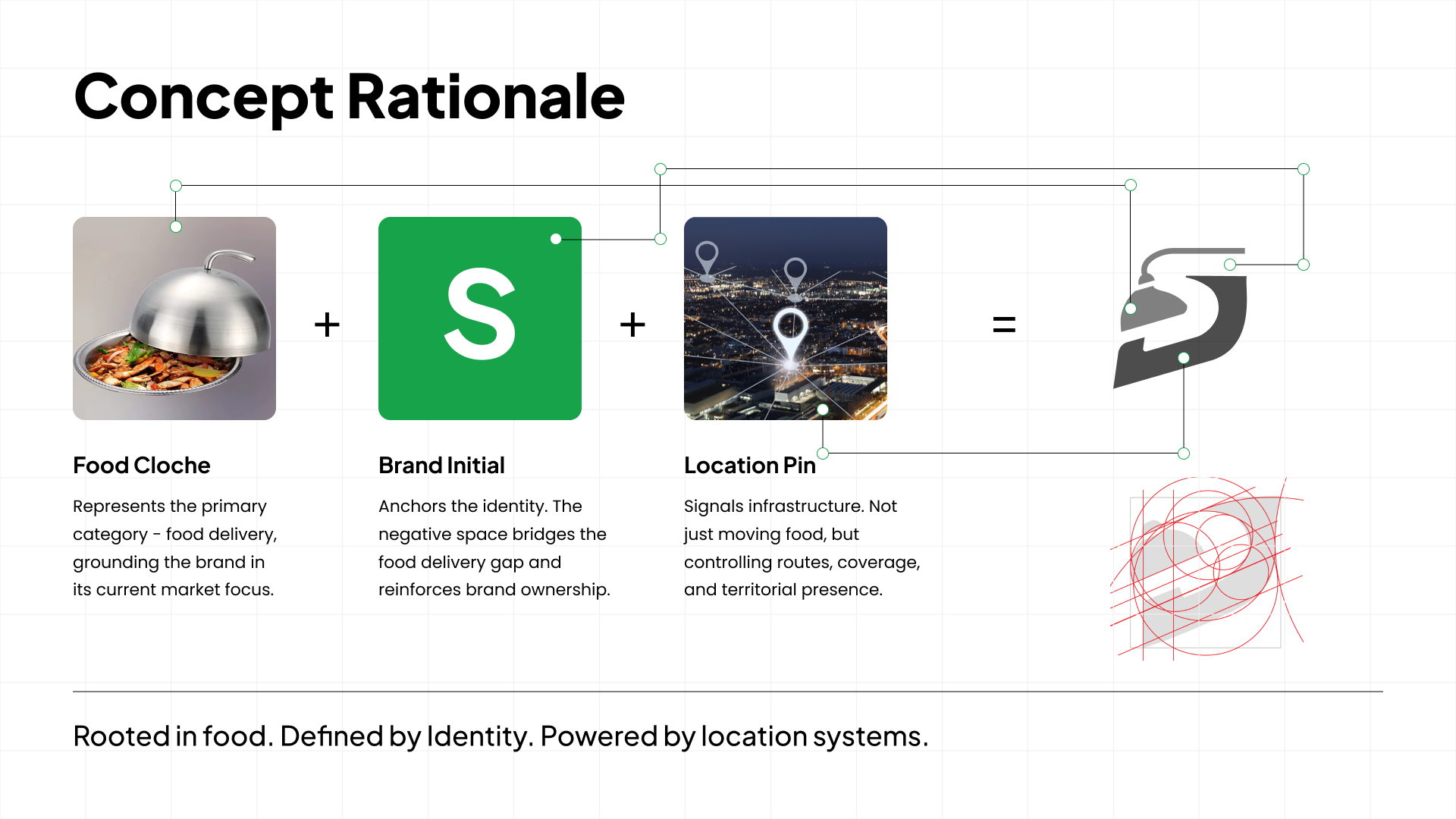 Concept Rationale

+

S

+

=

Food Cloche

Represents the primary category - food delivery, grounding the brand in its current market focus.

Brand Initial

Anchors the identity. The negative space bridges the food delivery gap and reinforces brand ownership.

Location Pin

Signals infrastructure. Not just moving food, but controlling routes, coverage, and territorial presence.

Rooted in food. Defined by Identity. Powered by location systems.